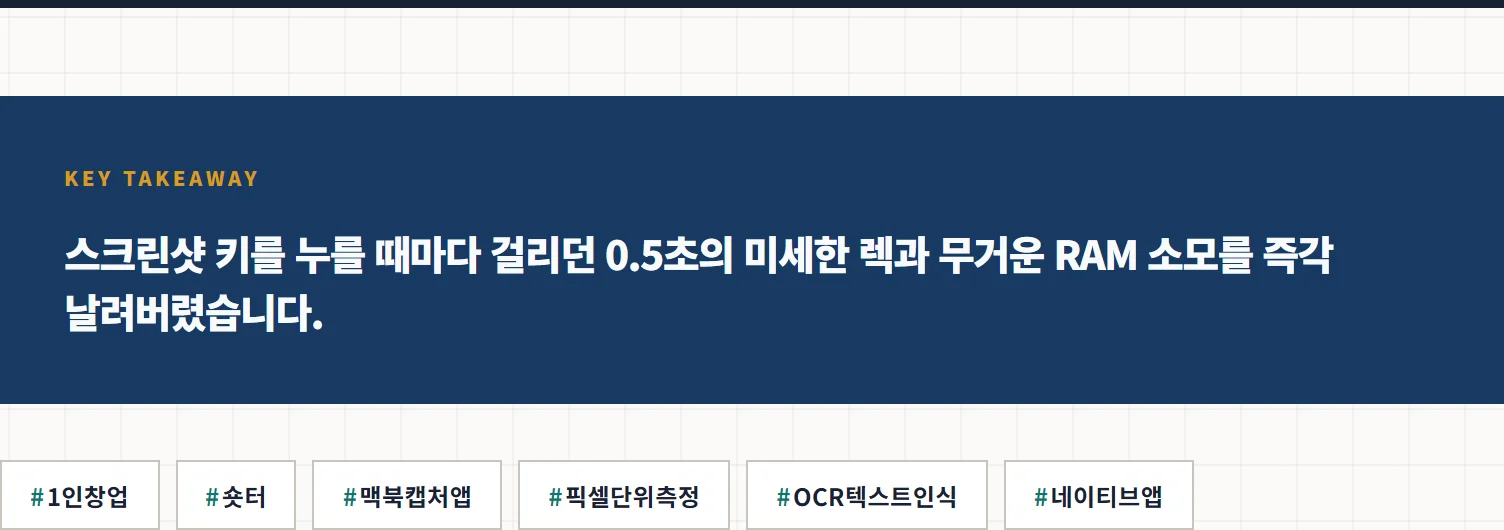 KEY TAKEAWAY

스크린샷 키를 누를 때마다 걸리던 0.5초의 미세한 렉과 무거운 RAM 소모를 즉각 날려버렸습니다.

#1인창업 #숏터 #맥북캡처앱 #픽셀단위측정 #OCR텍스트인식 #네이티브앱